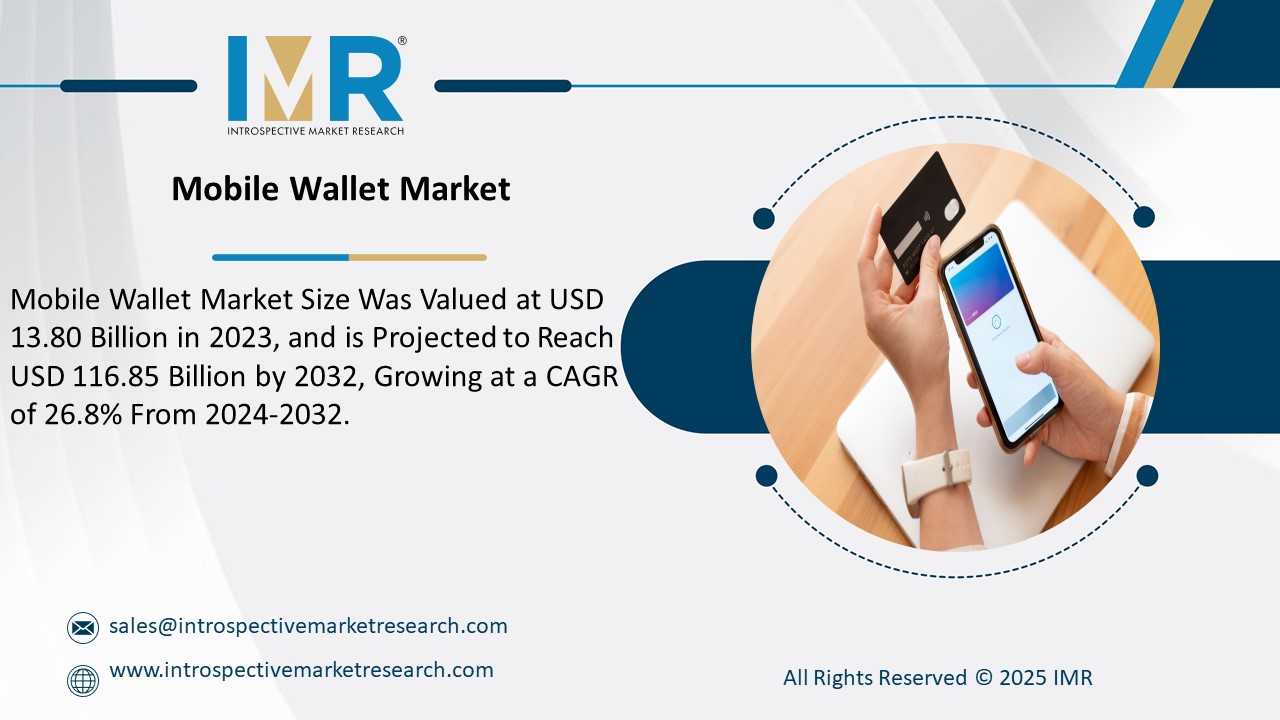 IMR®
INTROSPECTIVE MARKET RESEARCH

Mobile Wallet Market

Mobile Wallet Market Size Was Valued at USD 13.80 Billion in 2023, and is Projected to Reach USD 116.85 Billion by 2032, Growing at a CAGR of 26.8% From 2024-2032.

sales@introspectivemarketresearch.com

www.introspectivemarketresearch.com

All Rights Reserved © 2025 IMR